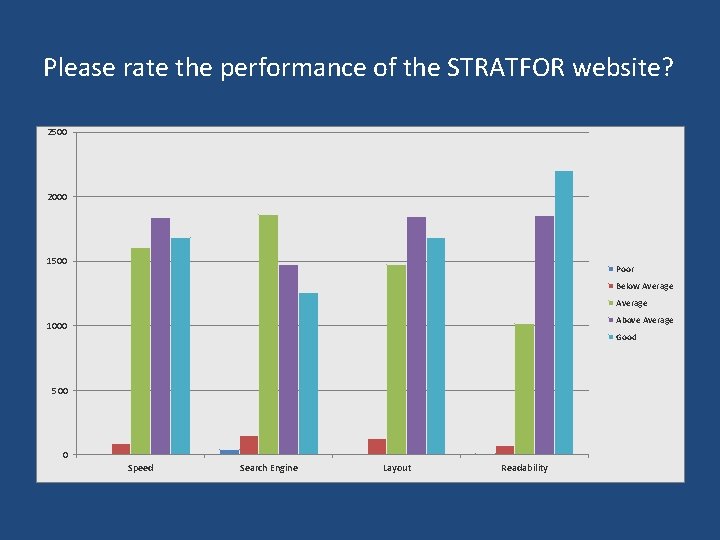 Please rate the performance of the STRATFOR website?

2500
2000
1500
1000
500
0

Speed
Search Engine
Layout
Readability

Poor
Below Average
Average
Above Average
Good